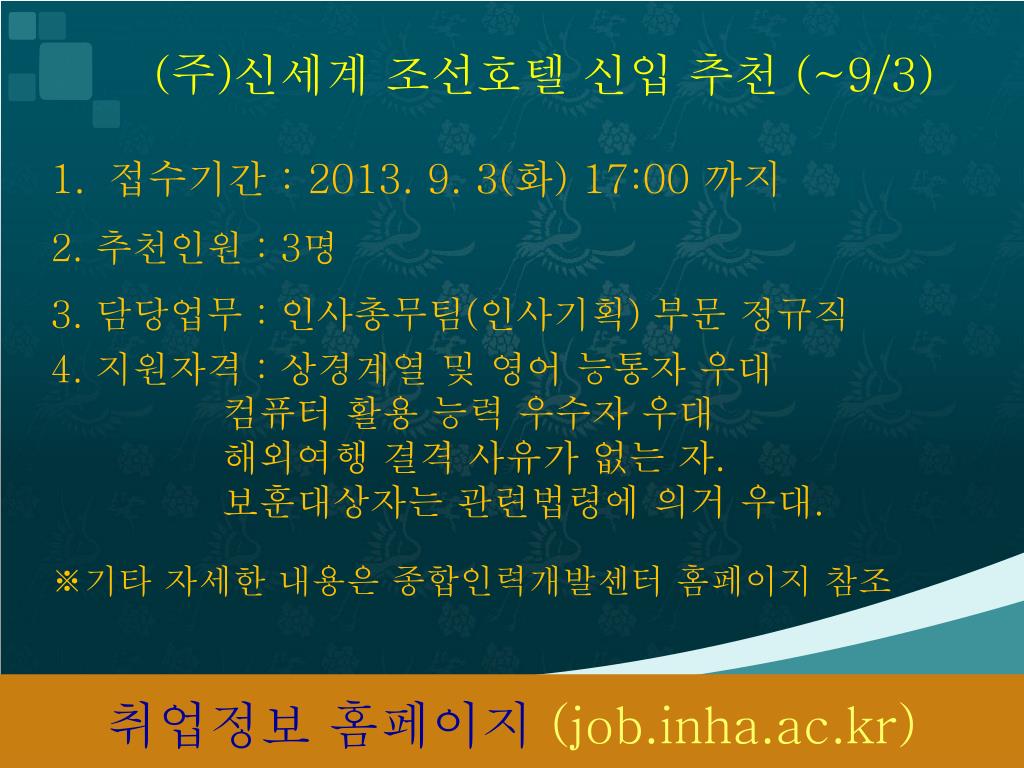 (주)신세계 조선호텔 신입 추천 (~9/3)

1. 접수기간 : 2013. 9. 3(화) 17:00 까지

2. 추천인원 : 3명

3. 담당업무 : 인사총무팀(인사기획) 부문 정규직

4. 지원자격 : 상경계열 및 영어 능통자 우대
컴퓨터 활용 능력 우수자 우대
해외여행 결격 사유가 없는 자.
보훈대상자는 관련법령에 의거 우대.

※기타 자세한 내용은 종합인력개발센터 홈페이지 참조

취업정보 홈페이지 (job.inha.ac.kr)